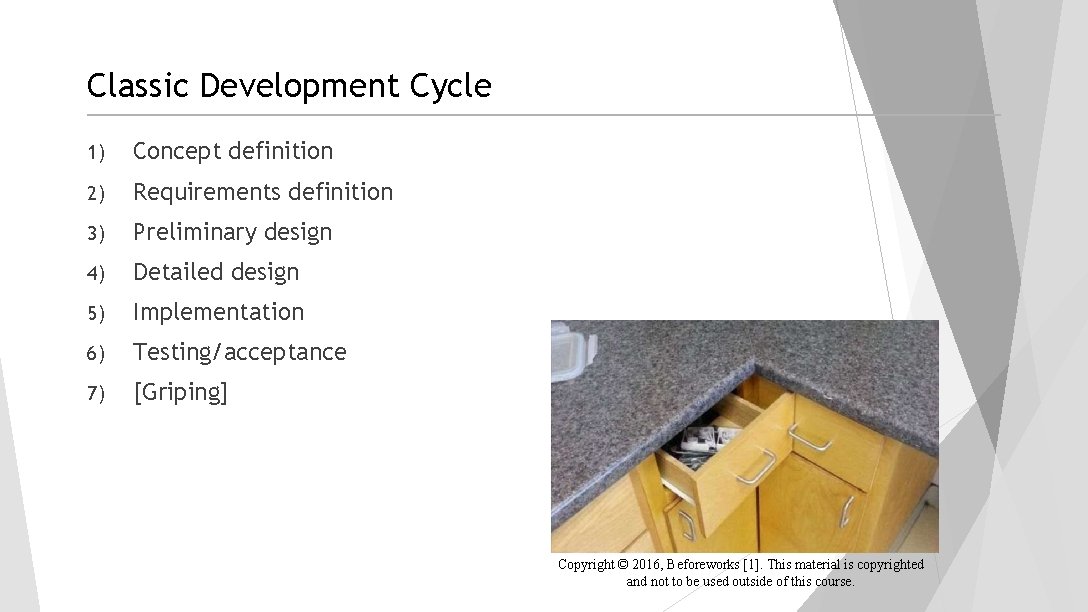 Classic Development Cycle

1) Concept definition

2) Requirements definition

3) Preliminary design

4) Detailed design

5) Implementation

6) Testing/acceptance

7) [Griping]

Copyright © 2016, Beforeworks [1]. This material is copyrighted and not to be used outside of this course.